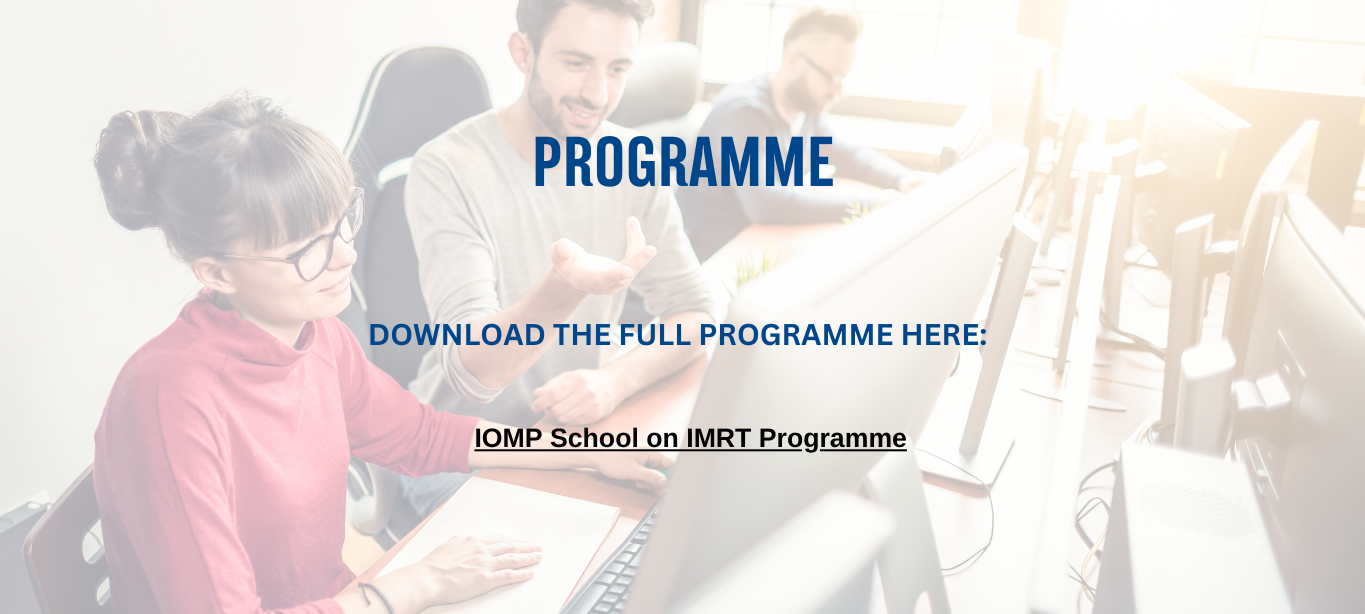 PROGRAMME

DOWNLOAD THE FULL PROGRAMME HERE:

IOMP School on IMRT Programme